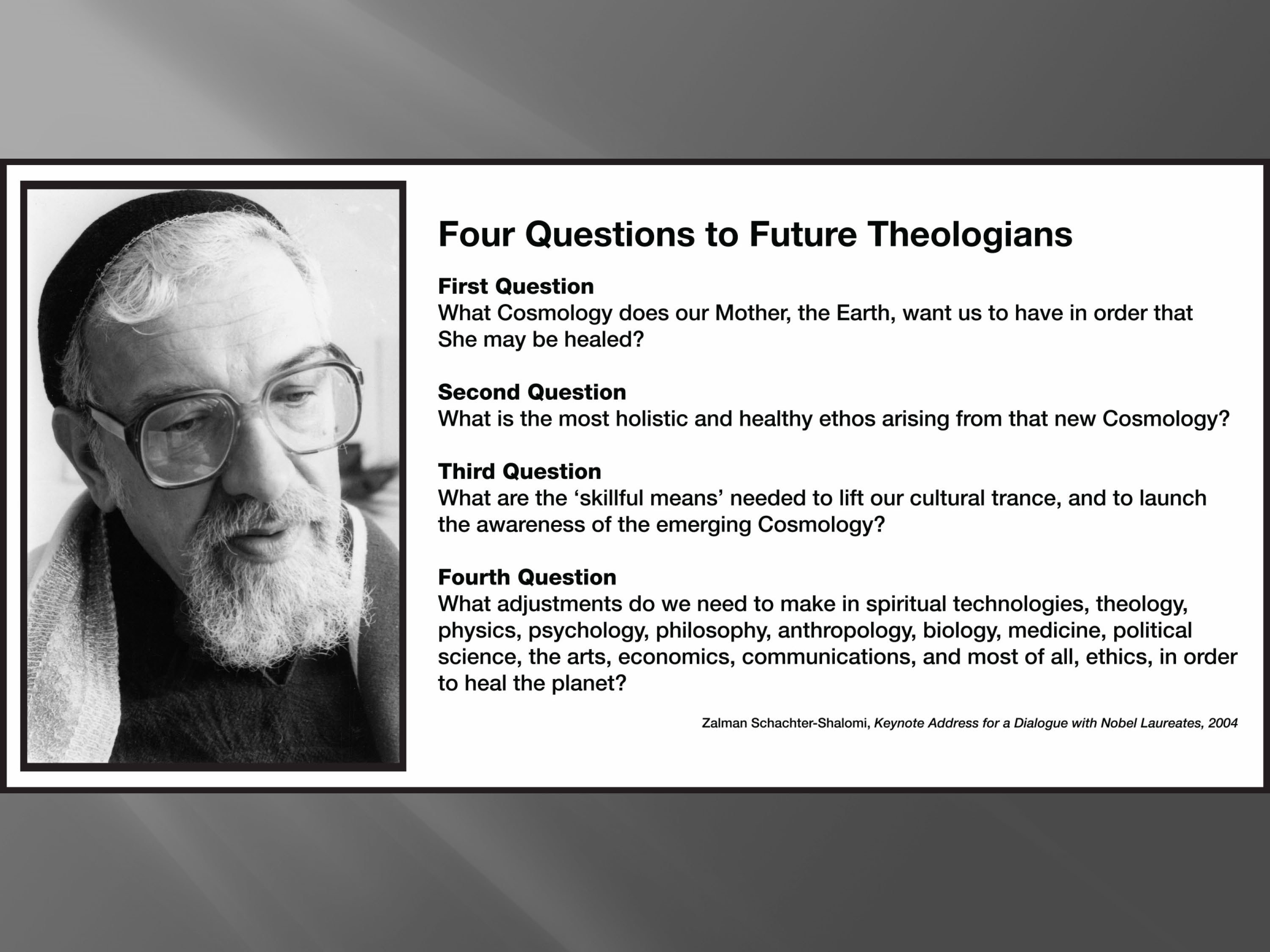 Four Questions to Future Theologians

First Question
What Cosmology does our Mother, the Earth, want us to have in order that She may be healed?

Second Question
What is the most holistic and healthy ethos arising from that new Cosmology?

Third Question
What are the ‘skillful means’ needed to lift our cultural trance, and to launch the awareness of the emerging Cosmology?

Fourth Question
What adjustments do we need to make in spiritual technologies, theology, physics, psychology, philosophy, anthropology, biology, medicine, political science, the arts, economics, communications, and most of all, ethics, in order to heal the planet?

Zalman Schachter-Shalomi, Keynote Address for a Dialogue with Nobel Laureates, 2004